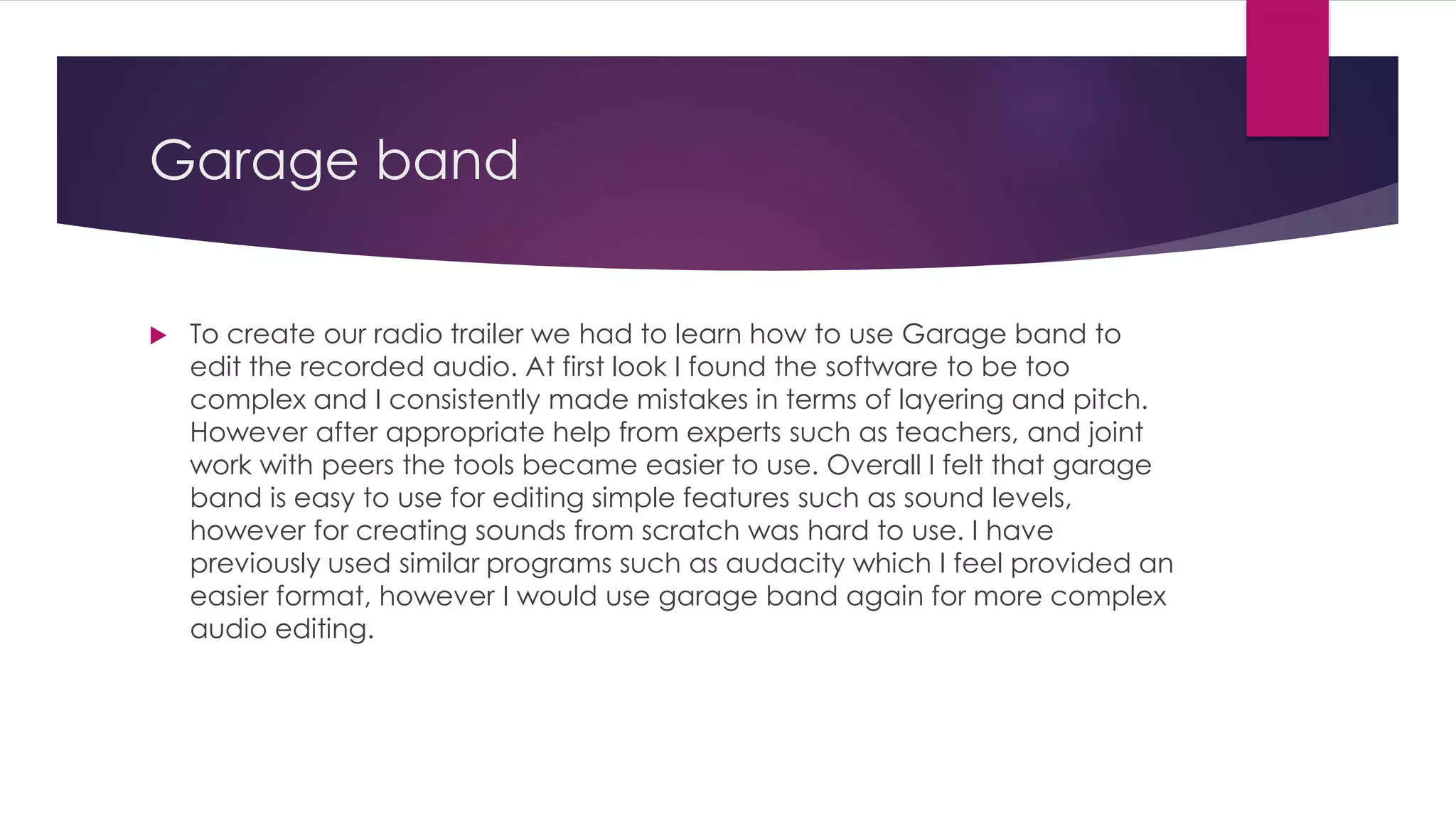 Garage band

To create our radio trailer we had to learn how to use Garage band to edit the recorded audio. At first look I found the software to be too complex and I consistently made mistakes in terms of layering and pitch. However after appropriate help from experts such as teachers, and joint work with peers the tools became easier to use. Overall I felt that garage band is easy to use for editing simple features such as sound levels, however for creating sounds from scratch was hard to use. I have previously used similar programs such as audacity which I feel provided an easier format, however I would use garage band again for more complex audio editing.